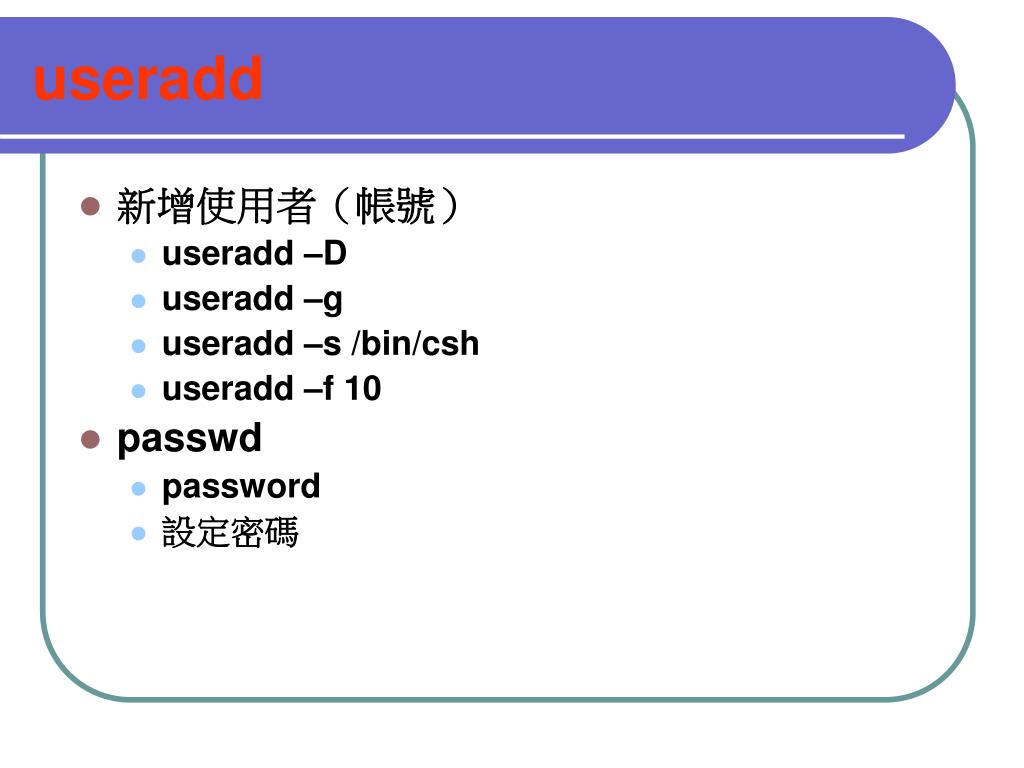 useradd

- 新增使用者（帳號）
  - useradd –D
  - useradd –g
  - useradd –s /bin/csh
  - useradd –f 10
- passwd
  - password
  - 設定密碼